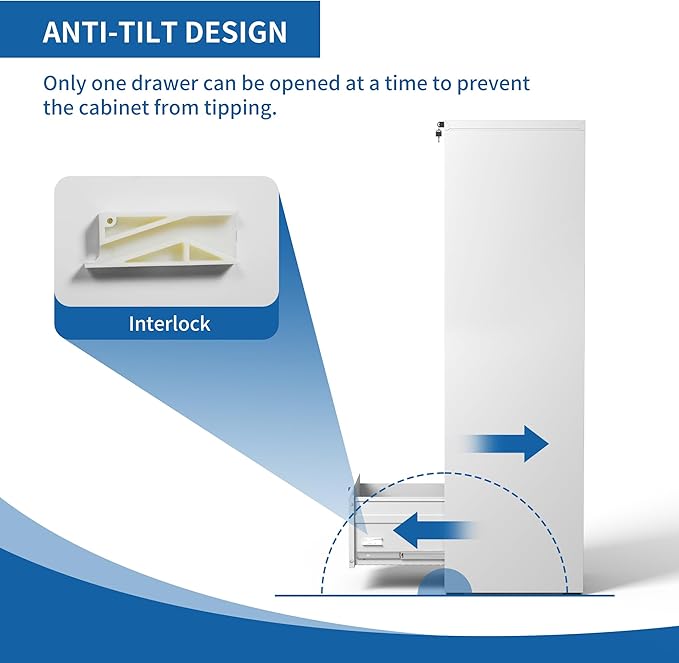 ANTI-TILT DESIGN

Only one drawer can be opened at a time to prevent the cabinet from tipping.

Interlock